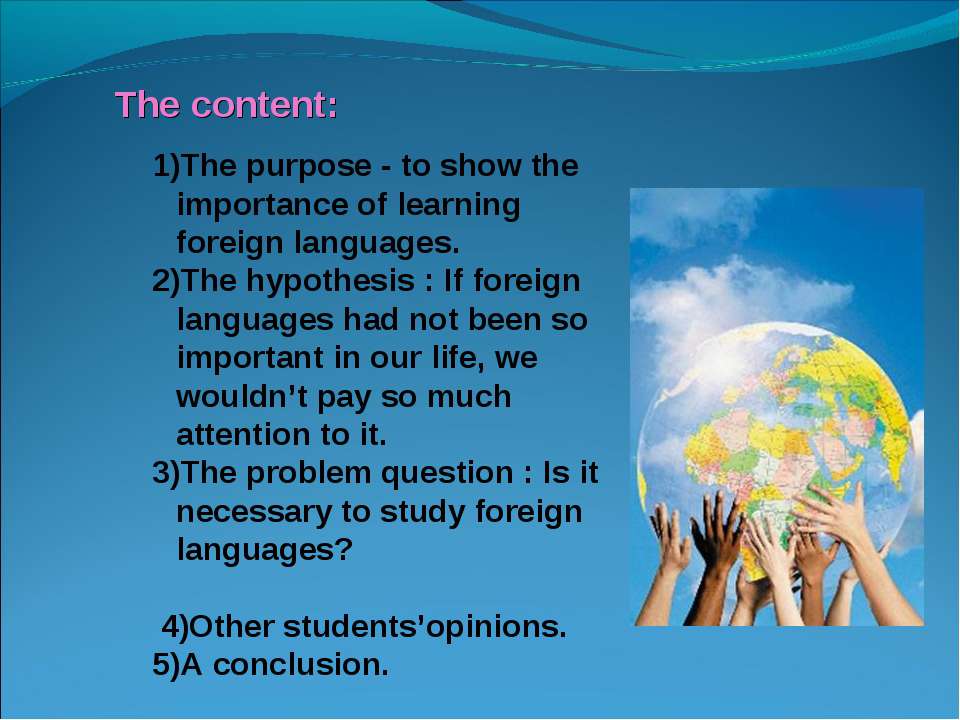 The content:

1)The purpose - to show the importance of learning foreign languages.
2)The hypothesis : If foreign languages had not been so important in our life, we wouldn’t pay so much attention to it.
3)The problem question : Is it necessary to study foreign languages?

4)Other students’opinions.
5)A conclusion.